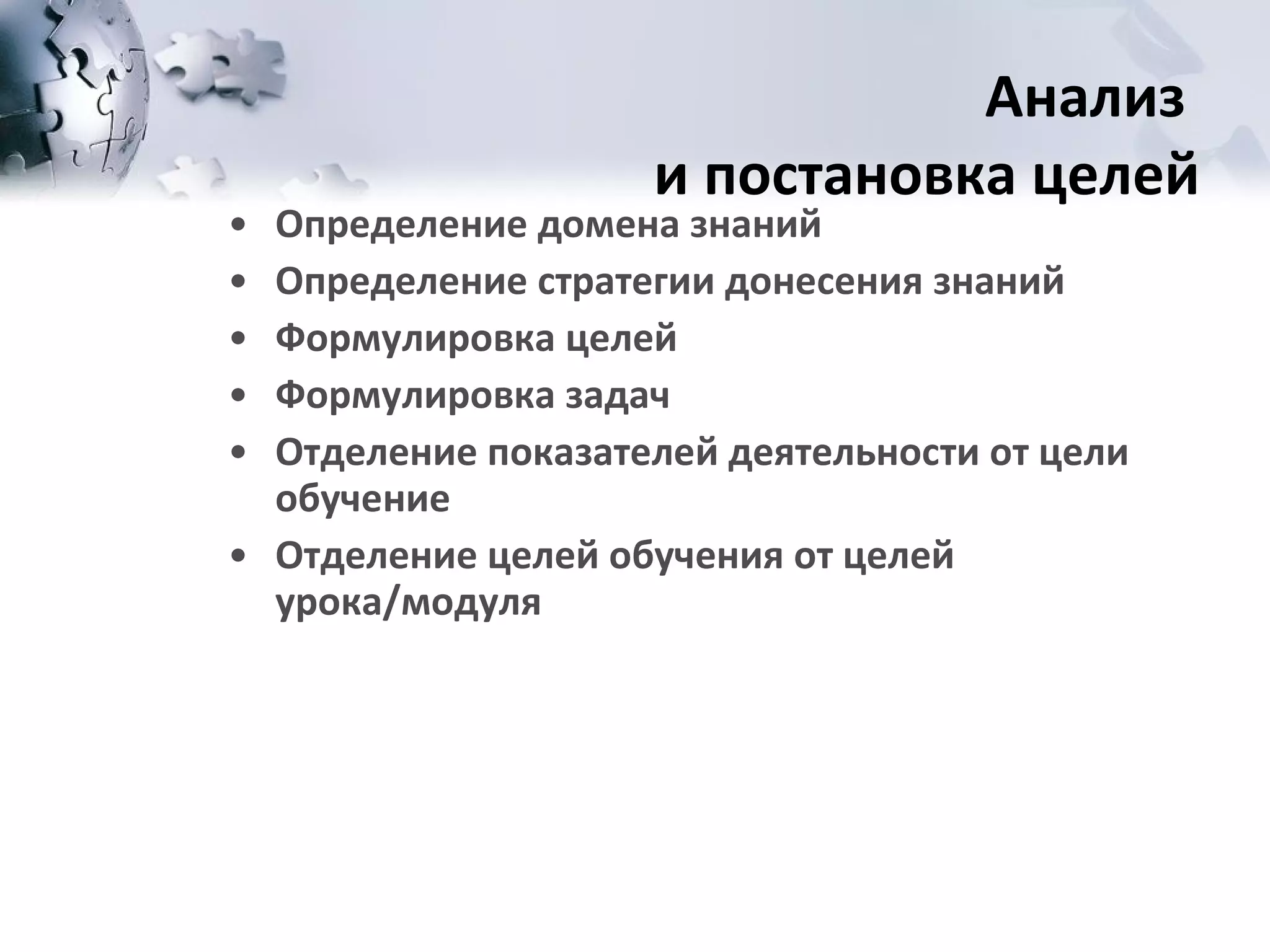 Анализ
и постановка целей

• Определение домена знаний
• Определение стратегии донесения знаний
• Формулировка целей
• Формулировка задач
• Отделение показателей деятельности от цели обучение
• Отделение целей обучения от целей урока/модуля